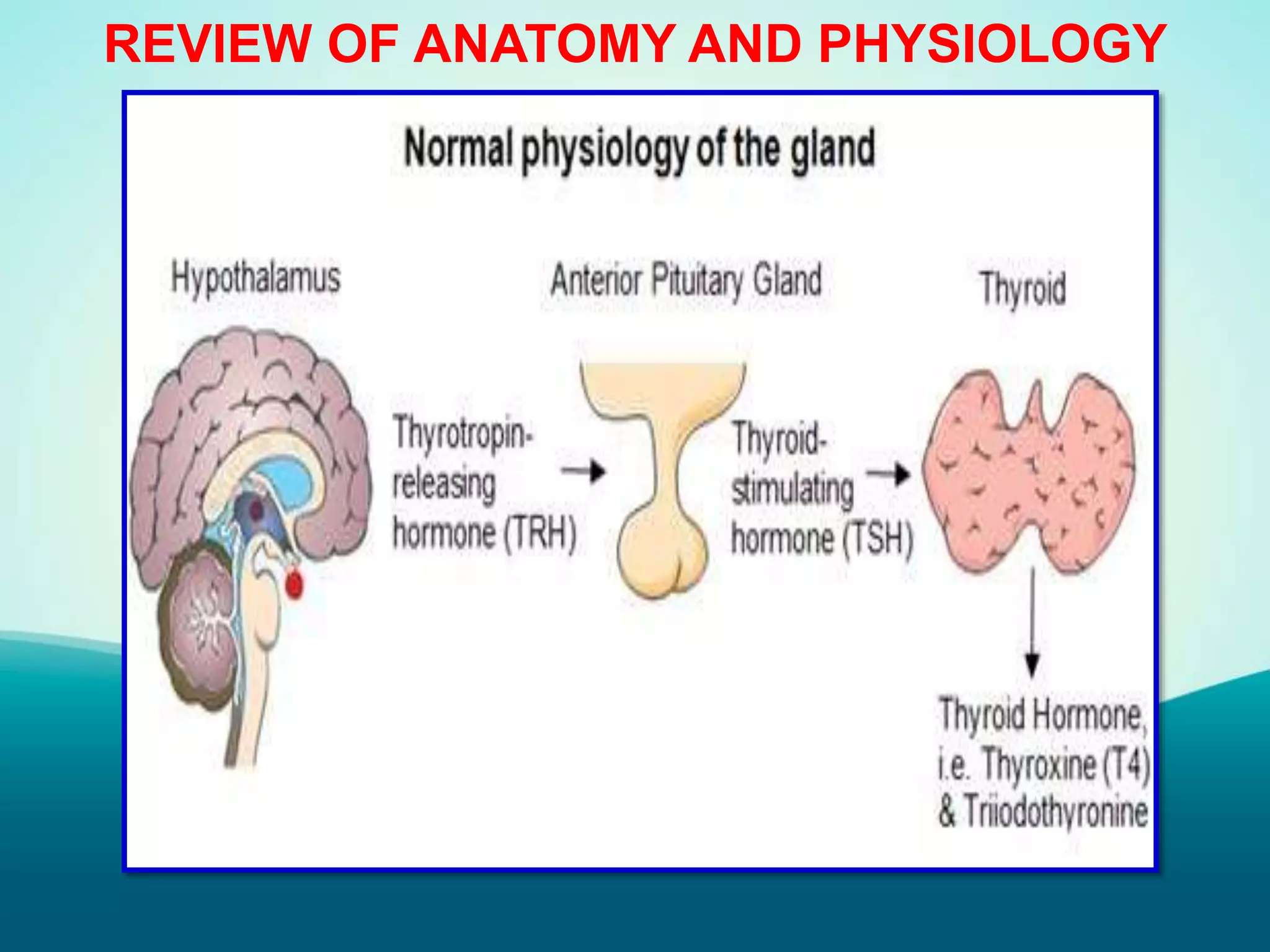 REVIEW OF ANATOMY AND PHYSIOLOGY

Normal physiology of the gland

Hypothalamus

Anterior Pituitary Gland

Thyroid

Thyrotropin-releasing hormone (TRH)

Thyroid-stimulating hormone (TSH)

Thyroid Hormone, i.e. Thyroxine (T4) & Triiodothyronine